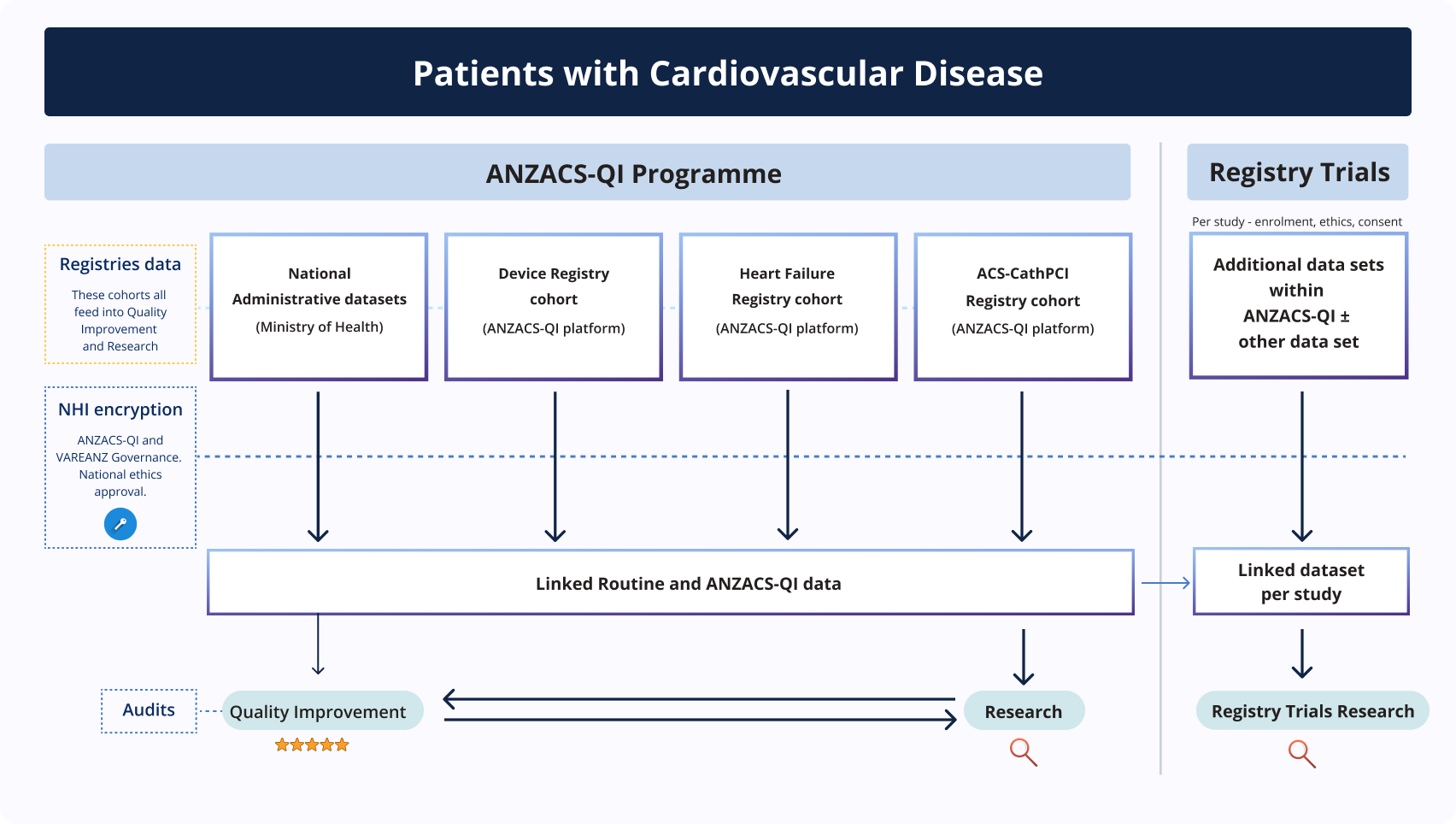 Patients with Cardiovascular Disease

ANZACS-QI Programme

Registry Trials

Per study - enrolment, ethics, consent

Registries data

These cohorts all feed into Quality Improvement and Research

National Administrative datasets
(Ministry of Health)

Device Registry cohort
(ANZACS-QI platform)

Heart Failure Registry cohort
(ANZACS-QI platform)

ACS-CathPCI Registry cohort
(ANZACS-QI platform)

Additional data sets within ANZACS-QI ± other data set

NHI encryption

ANZACS-QI and VAREANZ Governance. National ethics approval.

Linked Routine and ANZACS-QI data

Linked dataset per study

Audits

Quality Improvement

Research

Registry Trials Research